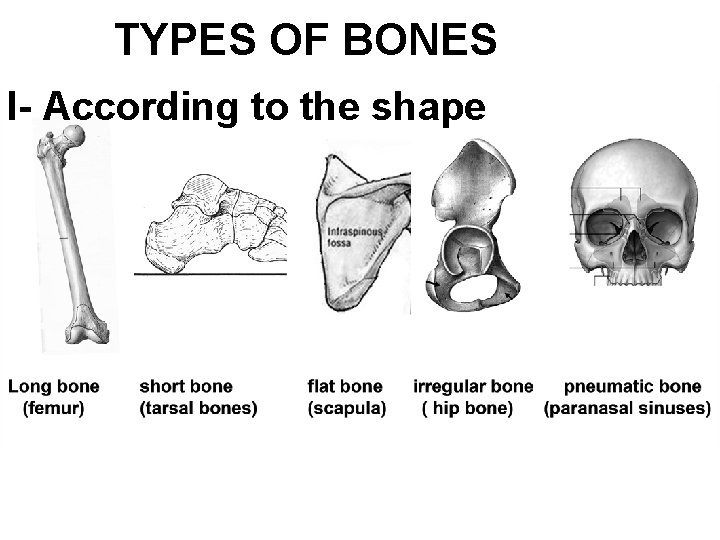 TYPES OF BONES

I- According to the shape

Infraspinous fossa

Long bone (femur)

short bone (tarsal bones)

flat bone (scapula)

irregular bone ( hip bone)

pneumatic bone (paranasal sinuses)